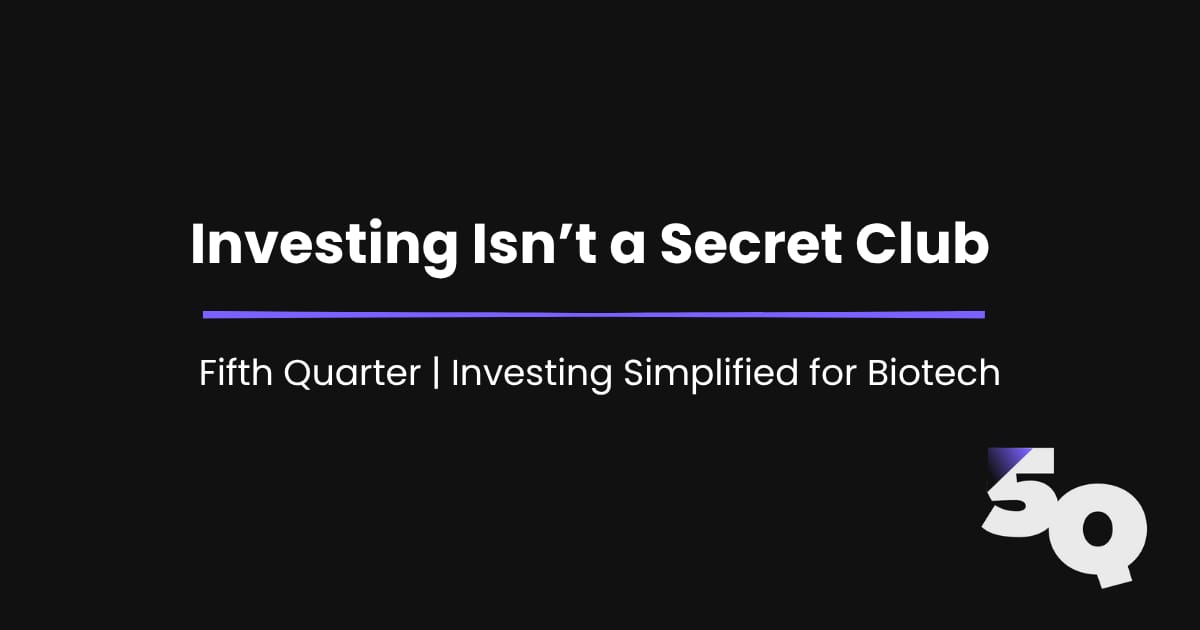 Investing Isn’t a Secret Club

Fifth Quarter | Investing Simplified for Biotech

5Q